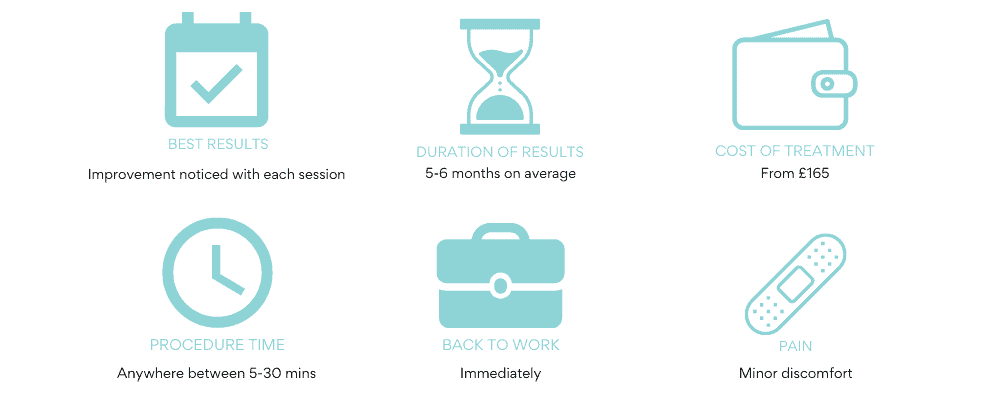 BEST RESULTS
Improvement noticed with each session

DURATION OF RESULTS
5-6 months on average

COST OF TREATMENT
From £165

PROCEDURE TIME
Anywhere between 5-30 mins

BACK TO WORK
Immediately

PAIN
Minor discomfort